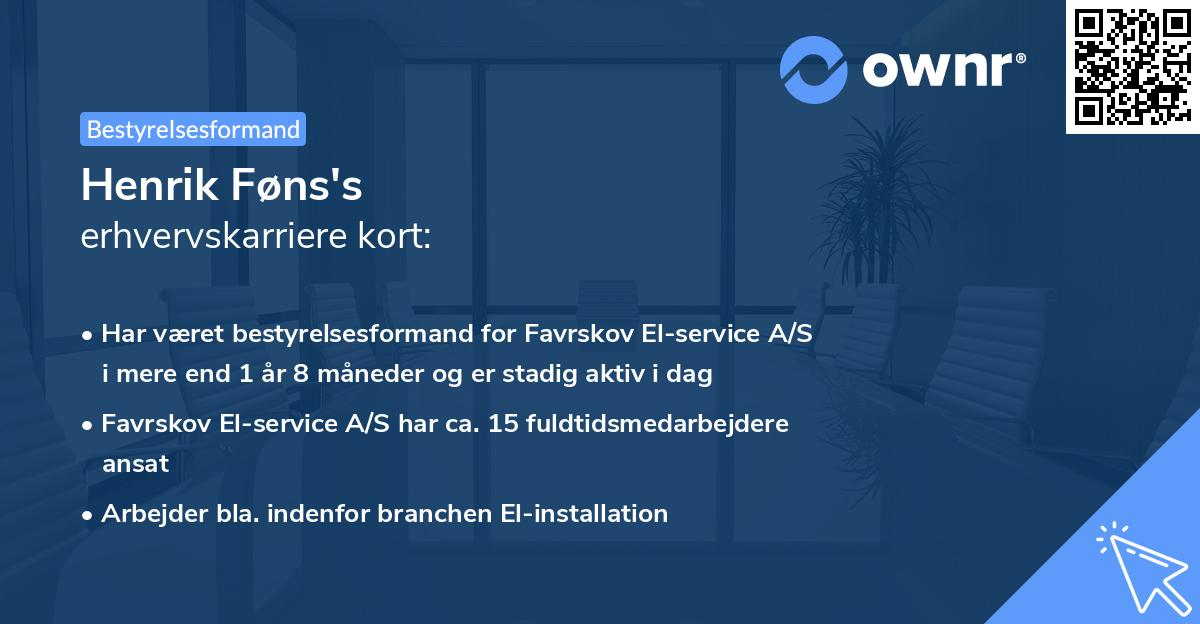 ownr®

Bestyrelsesformand

Henrik Føns's
erhvervskarriere kort:

• Har været bestyrelsesformand for Favrskov El-service A/S i mere end 1 år 8 måneder og er stadig aktiv i dag
• Favrskov El-service A/S har ca. 15 fuldtidsmedarbejdere ansat
• Arbejder bla. indenfor branchen El-installation